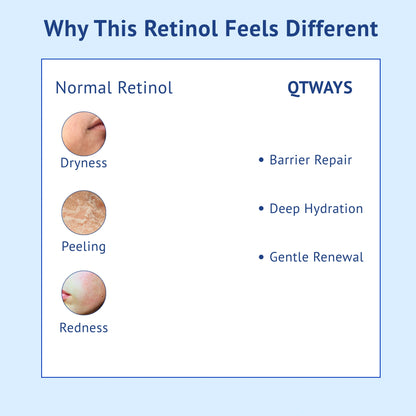 Why This Retinol Feels Different

Normal Retinol

Dryness

Peeling

Redness

QTWAYS

• Barrier Repair

• Deep Hydration

• Gentle Renewal